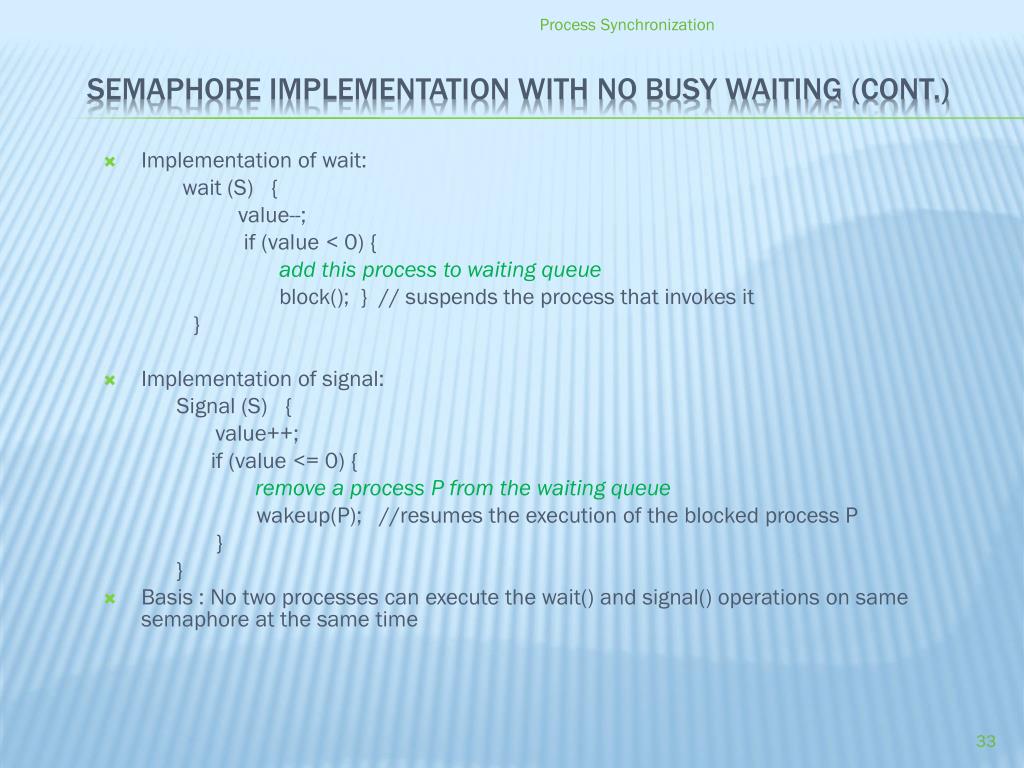 Process Synchronization

SEMAPHORE IMPLEMENTATION WITH NO BUSY WAITING (CONT.)

Implementation of wait:
wait (S) {
value--;
if (value < 0) {
add this process to waiting queue
block(); } // suspends the process that invokes it
}

Implementation of signal:
Signal (S) {
value++;
if (value <= 0) {
remove a process P from the waiting queue
wakeup(P); //resumes the execution of the blocked process P
}
}

Basis : No two processes can execute the wait() and signal() operations on same semaphore at the same time

33